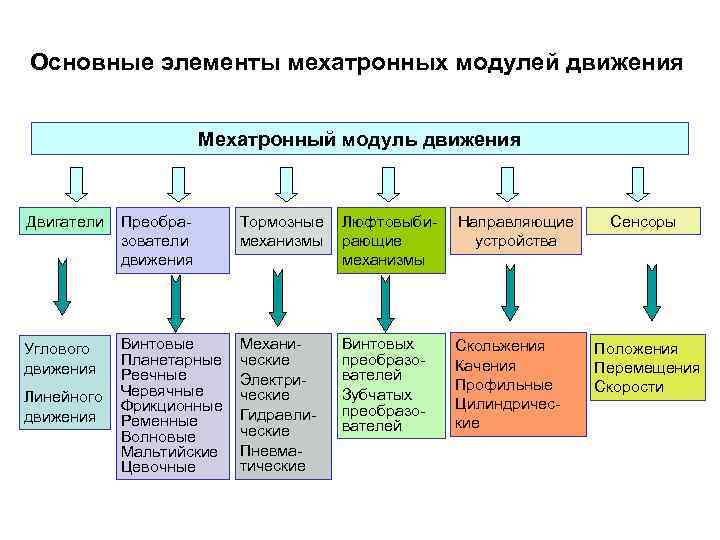 Основные элементы мехатронных модулей движения

Мехатронный модуль движения

Двигатели

Преобразователи движения

Тормозные механизмы

Люфтовыбирающие механизмы

Направляющие устройства

Сенсоры

Углового движения

Линейного движения

Винтовые
Планетарные
Реечные
Червячные
Фрикционные
Ременные
Волновые
Мальтийские
Цевочные

Механические

Электрические

Гидравлические

Пневматические

Винтовых преобразователей

Зубчатых преобразователей

Скольжения
Качения
Профильные
Цилиндрические

Положения
Перемещения
Скорости